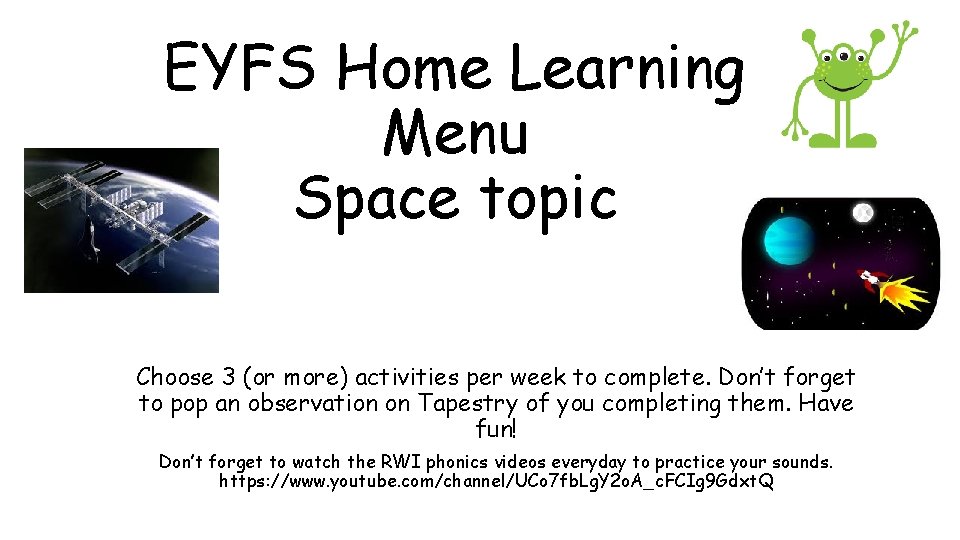 EYFS Home Learning Menu Space topic

Choose 3 (or more) activities per week to complete. Don't forget to pop an observation on Tapestry of you completing them. Have fun!

Don't forget to watch the RWI phonics videos everyday to practice your sounds. https://www.youtube.com/channel/UCo7fbLgY2oA_cFCIg9GdxtQ